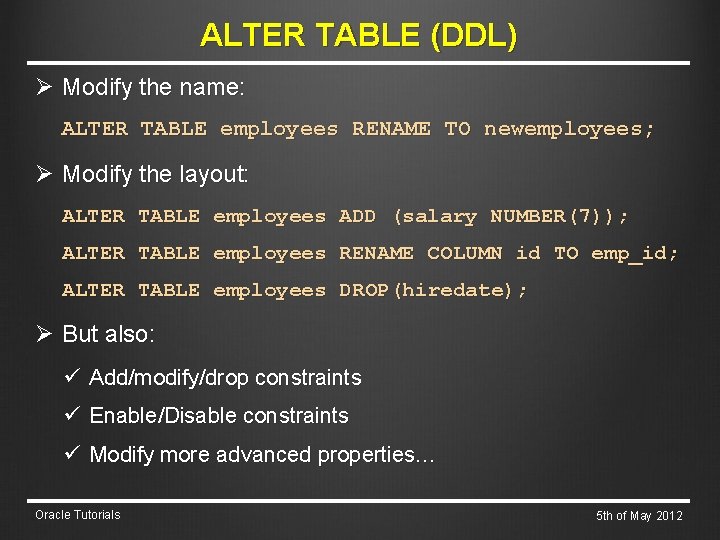 ALTER TABLE (DDL)

➢ Modify the name:

ALTER TABLE employees RENAME TO newemployees;

➢ Modify the layout:

ALTER TABLE employees ADD (salary NUMBER(7));

ALTER TABLE employees RENAME COLUMN id TO emp_id;

ALTER TABLE employees DROP(hiredate);

➢ But also:

✓ Add/modify/drop constraints

✓ Enable/Disable constraints

✓ Modify more advanced properties…

Oracle Tutorials

5th of May 2012